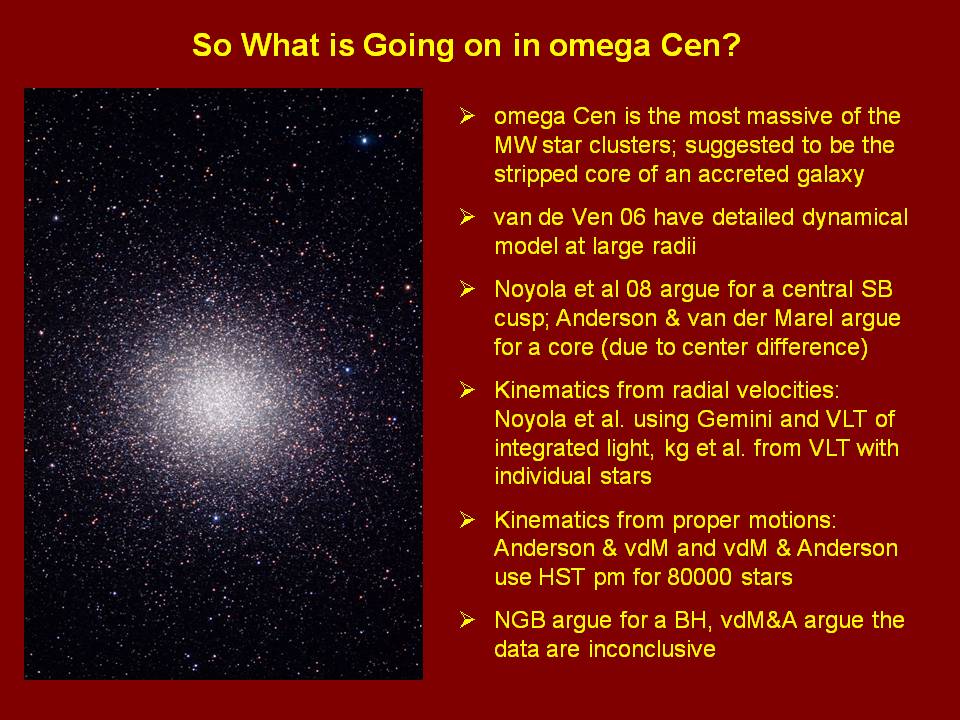 So What is Going on in omega Cen?

➢ omega Cen is the most massive of the MW star clusters; suggested to be the stripped core of an accreted galaxy

➢ van de Ven 06 have detailed dynamical model at large radii

➢ Noyola et al 08 argue for a central SB cusp; Anderson & van der Marel argue for a core (due to center difference)

➢ Kinematics from radial velocities: Noyola et al. using Gemini and VLT of integrated light, kg et al. from VLT with individual stars

➢ Kinematics from proper motions: Anderson & vdM and vdM & Anderson use HST pm for 80000 stars

➢ NGB argue for a BH, vdM&A argue the data are inconclusive